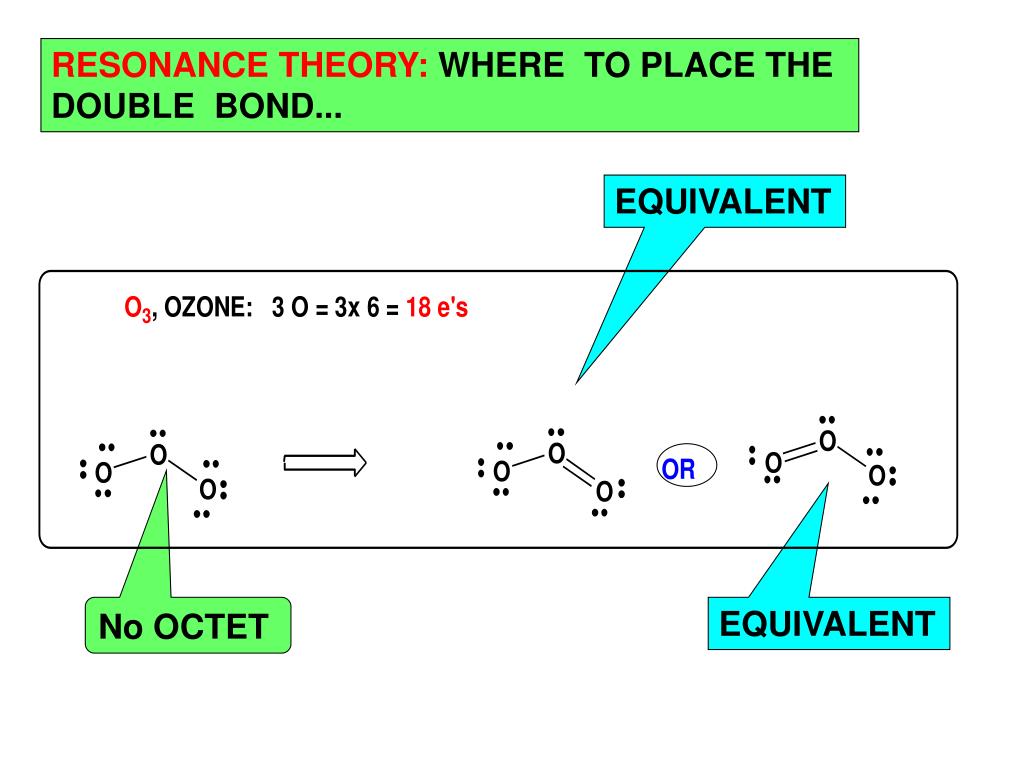 RESONANCE THEORY: WHERE TO PLACE THE DOUBLE BOND...

EQUIVALENT

$O_3$, OZONE: 3 O = 3x 6 = 18 e's

O O O

O O O

OR

O O O

No OCTET

EQUIVALENT